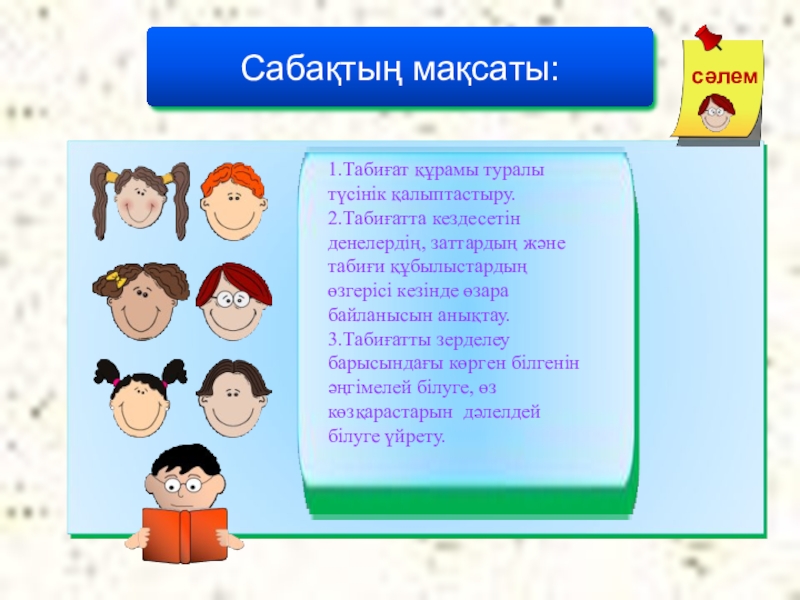 Сабақтың мақсаты:

сәлем

1.Табиғат құрамы туралы түсінік қалыптастыру.
2.Табиғатта кездесетін денелердің, заттардың және табиғи құбылыстардың өзгерісі кезінде өзара байланысын анықтау.
3.Табиғатты зерделеу барысындағы көрген білгенін әңгімелей білуге, өз көзқарастарын дәлелдей білуге үйрету.